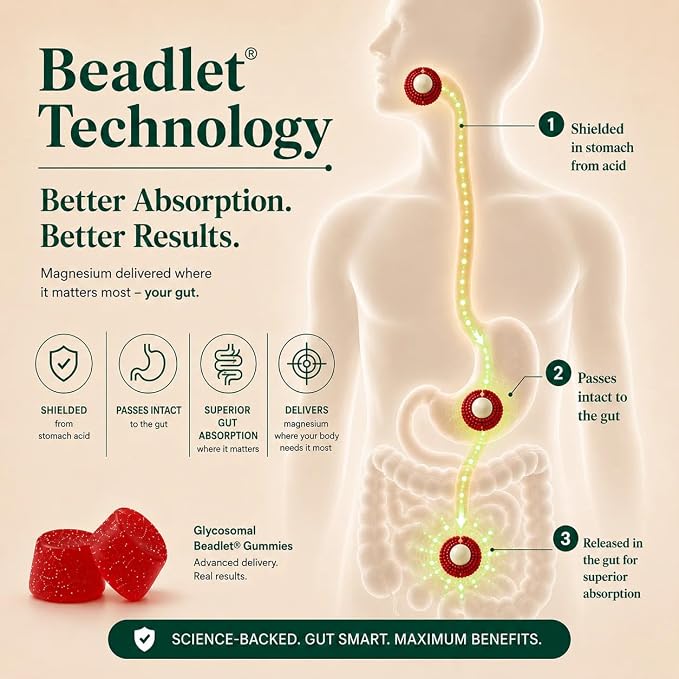 Beadlet®
Technology

Better Absorption.
Better Results.

Magnesium delivered where it matters most – your gut.

SHIELDED from stomach acid

PASSES INTACT to the gut

SUPERIOR GUT ABSORPTION where it matters

DELIVERS magnesium where your body needs it most

Glycosomal Beadlet® Gummies
Advanced delivery. Real results.

1 Shielded in stomach from acid

2 Passes intact to the gut

3 Released in the gut for superior absorption

SCIENCE-BACKED. GUT SMART. MAXIMUM BENEFITS.